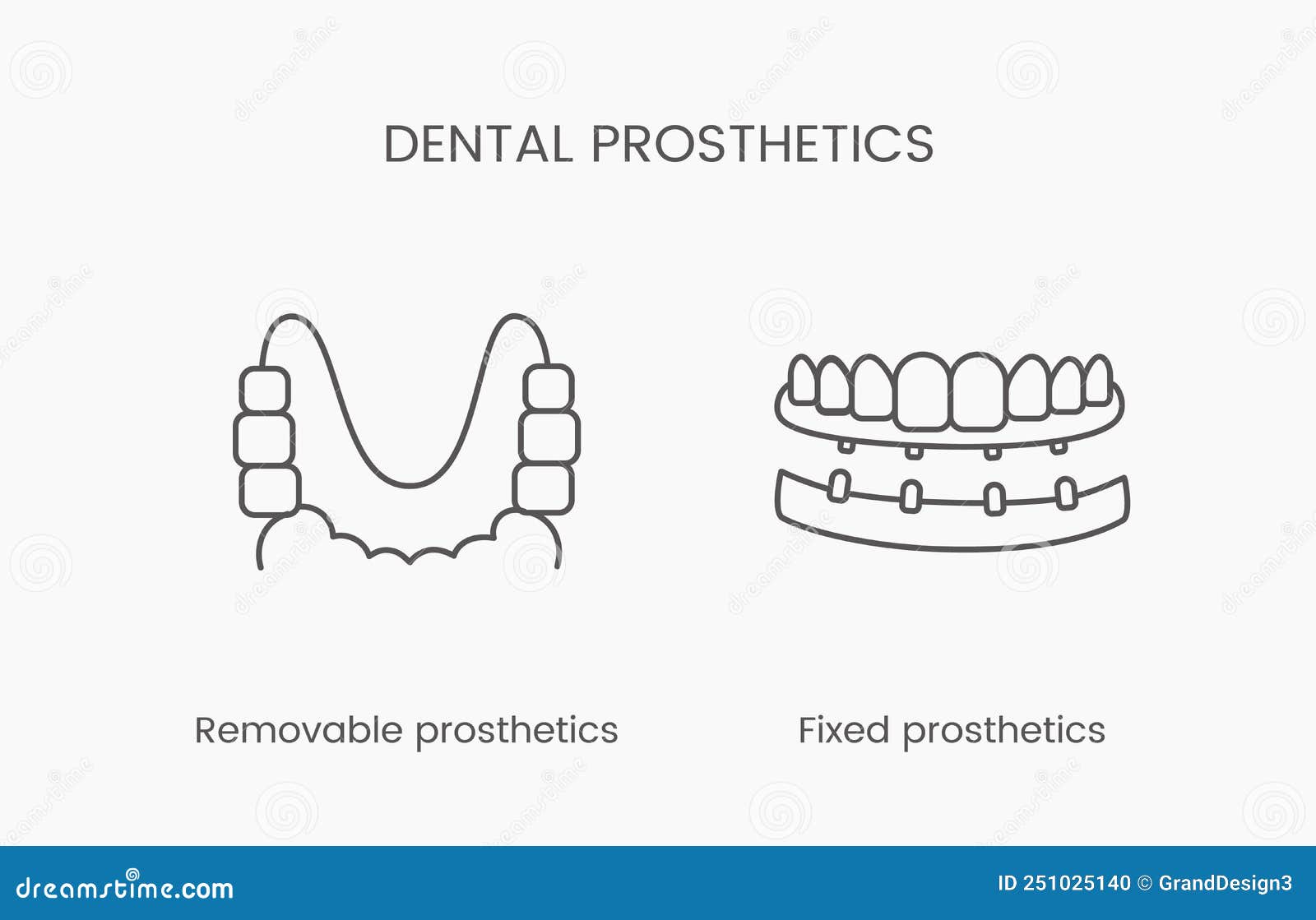 DENTAL PROSTHETICS

Removable prosthetics

Fixed prosthetics

dreamstime.com

ID 251025140 © GrandDesign3